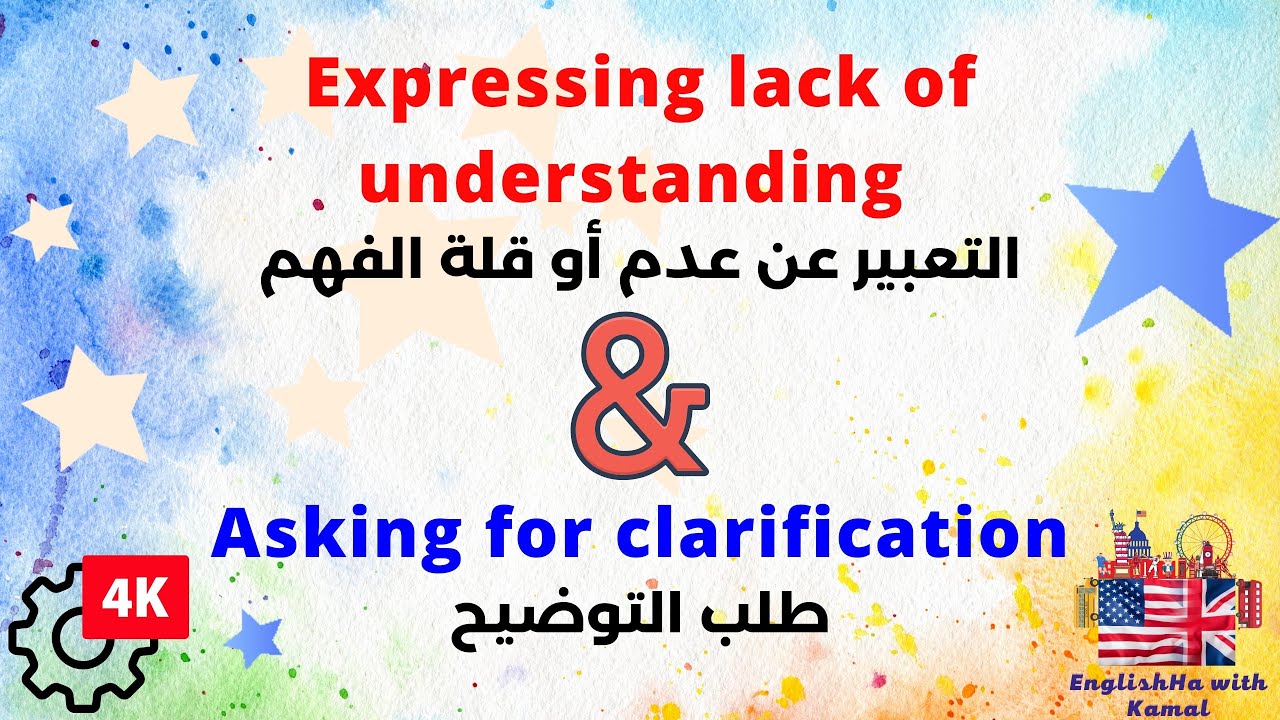 Expressing lack of understanding
التعبير عن عدم أو قلة الفهم
&
Asking for clarification
طلب التوضيح
4K
EnglishHa with Kamal